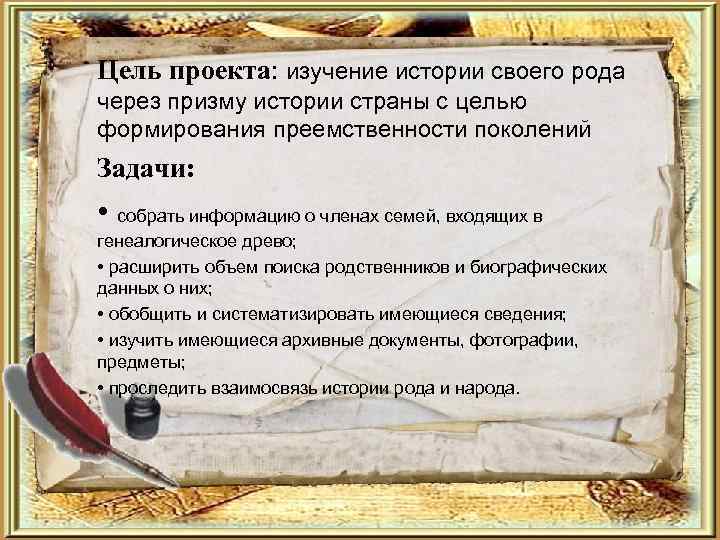 Цель проекта: изучение истории своего рода через призму истории страны с целью формирования преемственности поколений

Задачи:

• собрать информацию о членах семей, входящих в генеалогическое древо;

• расширить объем поиска родственников и биографических данных о них;

• обобщить и систематизировать имеющиеся сведения;

• изучить имеющиеся архивные документы, фотографии, предметы;

• проследить взаимосвязь истории рода и народа.